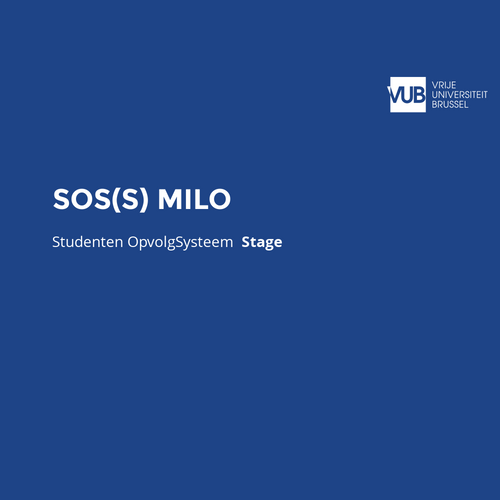 VUB VRIJE UNIVERSITEIT BRUSSEL

SOS(S) MILO

Studenten OpvolgSysteem Stage